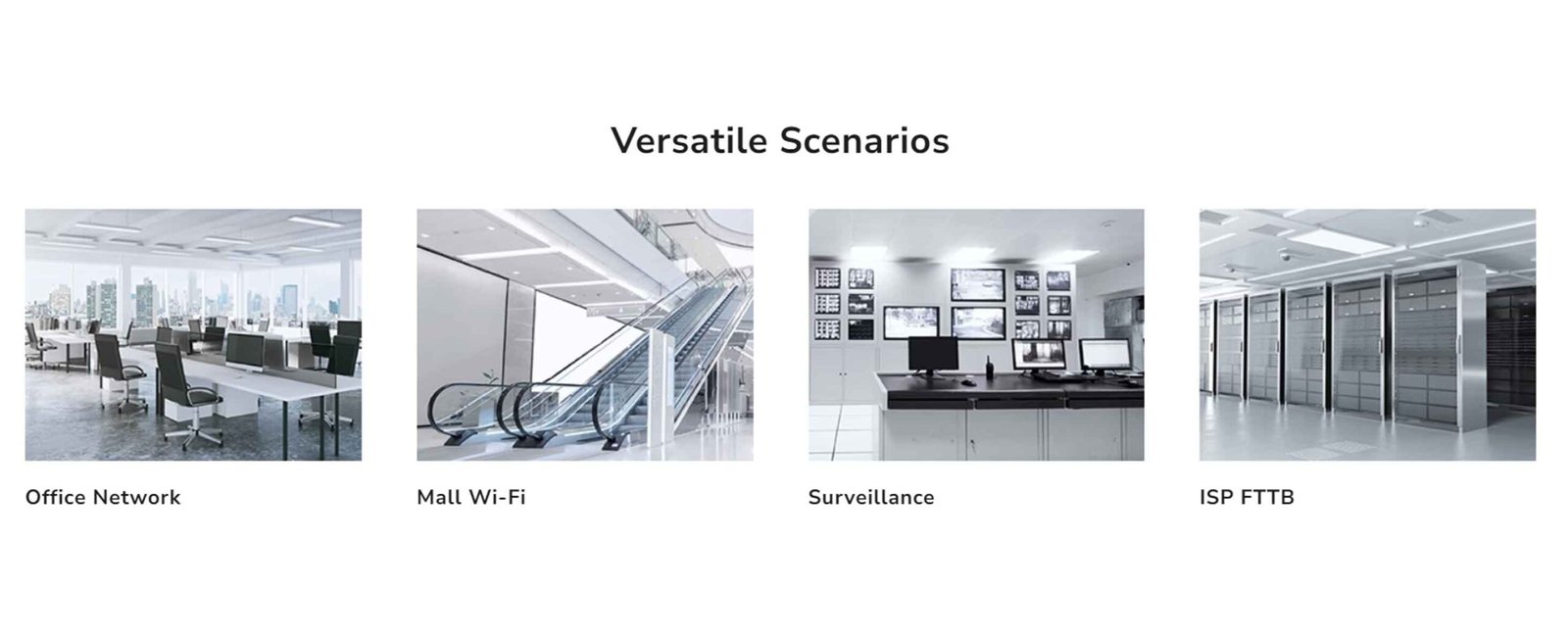 Versatile Scenarios

Office Network

Mall Wi-Fi

Surveillance

ISP FTTB